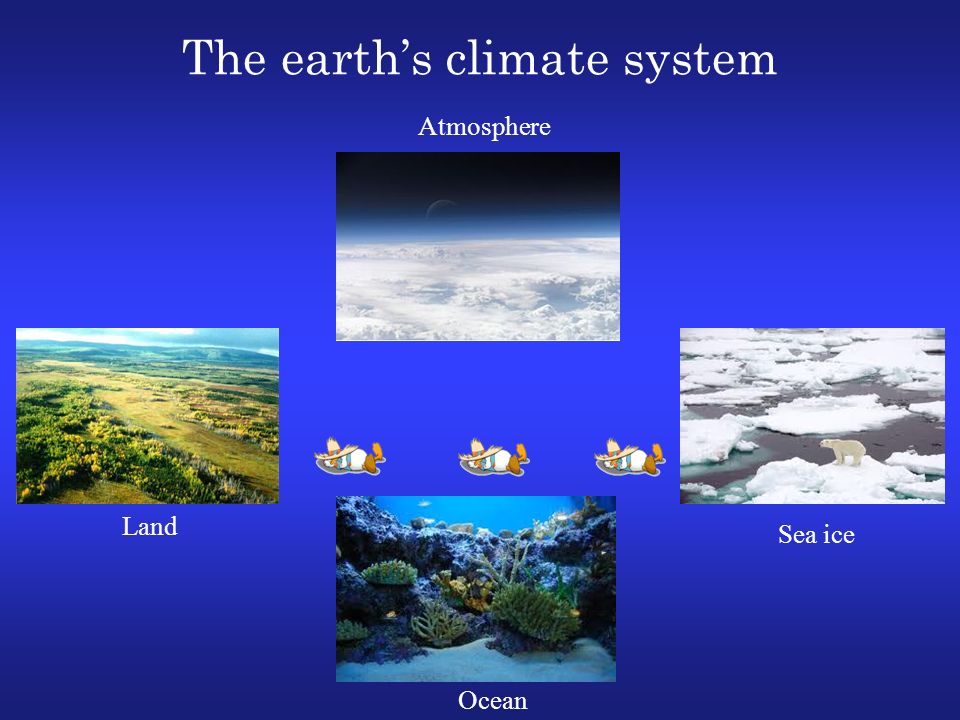 The earth's climate system

Atmosphere

Land

Sea ice

Ocean